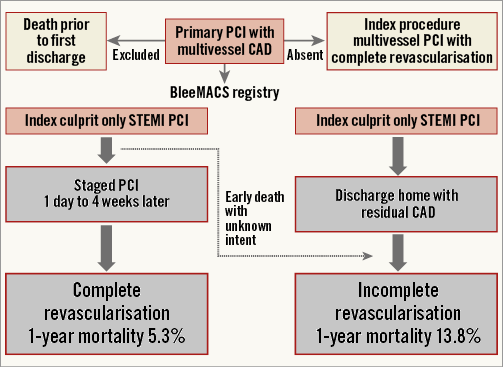 Death prior to first discharge

Excluded

Primary PCI with multivessel CAD

Absent

Index procedure multivessel PCI with complete revascularisation

BleeMACS registry

Index culprit only STEMI PCI

Index culprit only STEMI PCI

Staged PCI
1 day to 4 weeks later

Early death with unknown intent

Discharge home with residual CAD

Complete revascularisation
1-year mortality 5.3%

Incomplete revascularisation
1-year mortality 13.8%